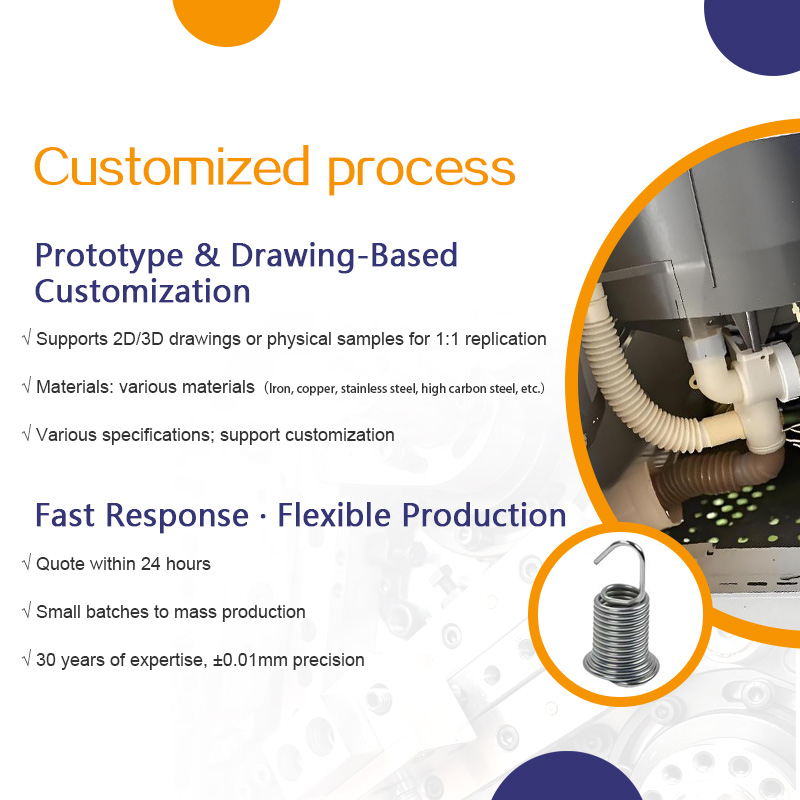 Customized process

Prototype & Drawing-Based Customization

√ Supports 2D/3D drawings or physical samples for 1:1 replication

√ Materials: various materials (Iron, copper, stainless steel, high carbon steel, etc.)

√ Various specifications; support customization

Fast Response · Flexible Production

√ Quote within 24 hours

√ Small batches to mass production

√ 30 years of expertise, ±0.01mm precision